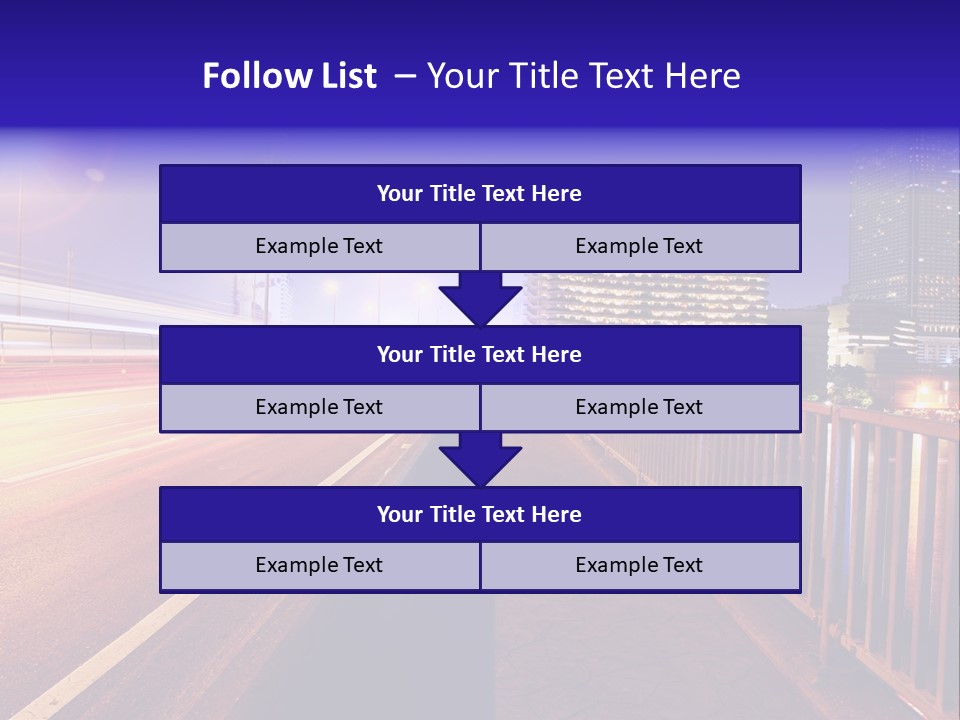 Follow List – Your Title Text Here

Your Title Text Here

Example Text

Example Text

Your Title Text Here

Example Text

Example Text

Your Title Text Here

Example Text

Example Text